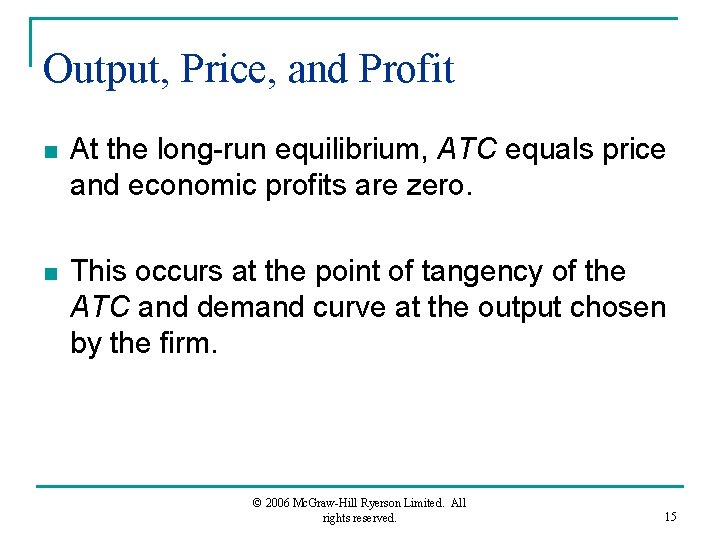 Output, Price, and Profit

At the long-run equilibrium, ATC equals price and economic profits are zero.

This occurs at the point of tangency of the ATC and demand curve at the output chosen by the firm.

© 2006 McGraw-Hill Ryerson Limited. All rights reserved.

15